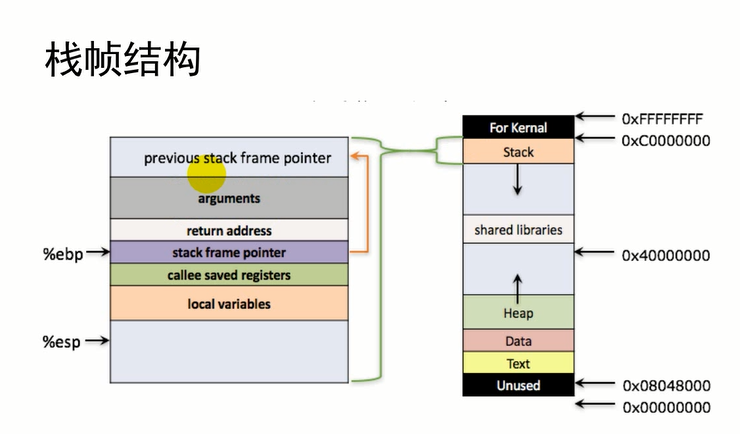 栈帧结构

previous stack frame pointer
arguments
return address
%ebp
stack frame pointer
callee saved registers
local variables
%esp

For Kernal
Stack
shared libraries
Heap
Data
Text
Unused

0xFFFFFFFF
0xC0000000
0x40000000
0x08048000
0x00000000